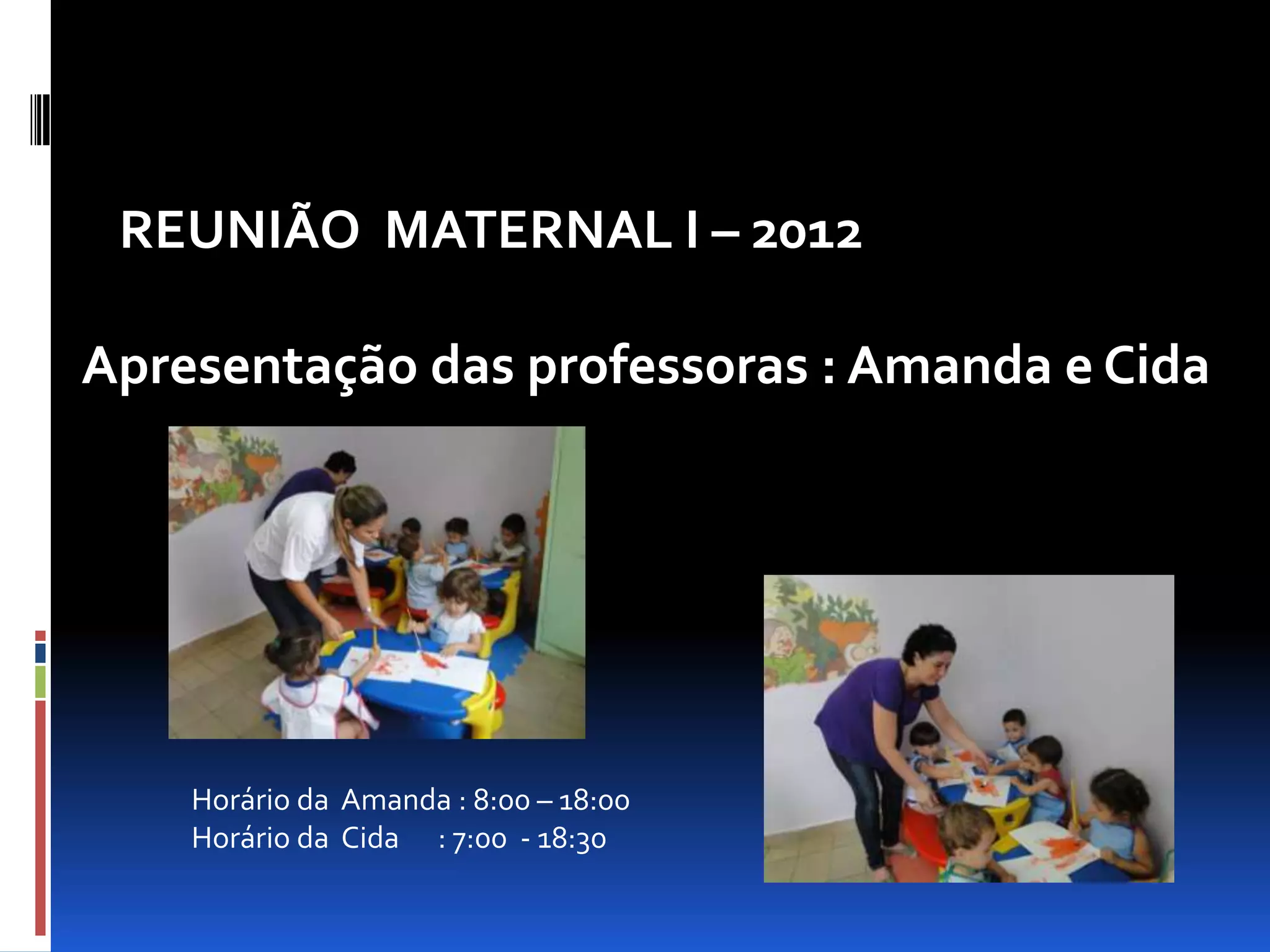 REUNIÃO MATERNAL I – 2012

Apresentação das professoras : Amanda e Cida

Horário da Amanda : 8:00 – 18:00
Horário da Cida : 7:00 - 18:30